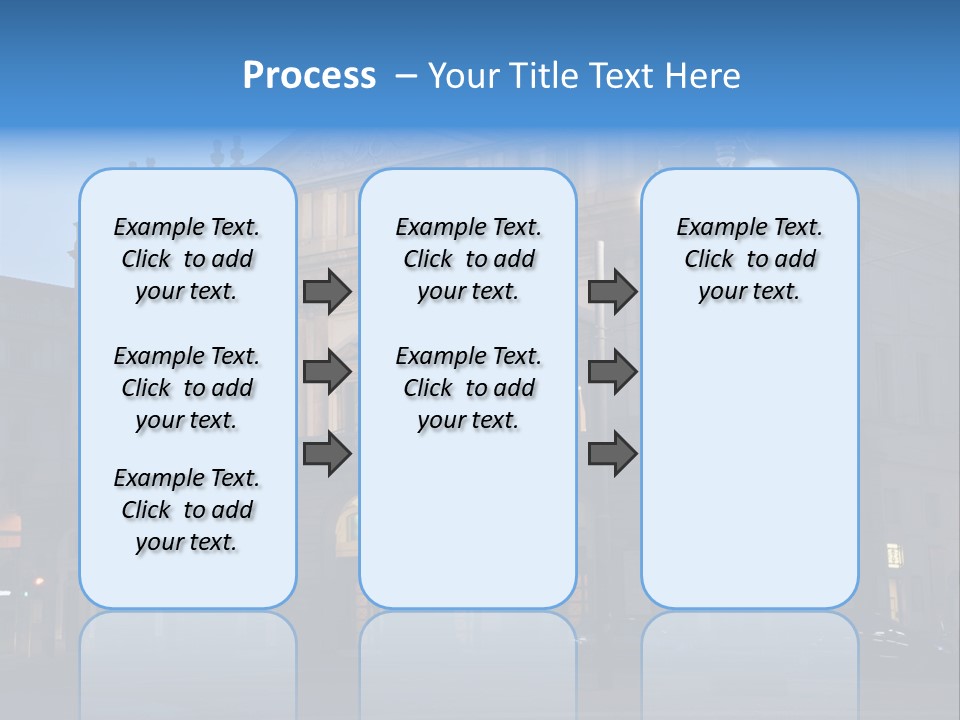 Process – Your Title Text Here

Example Text. Click to add your text.

Example Text. Click to add your text.

Example Text. Click to add your text.

Example Text. Click to add your text.

Example Text. Click to add your text.

Example Text. Click to add your text.